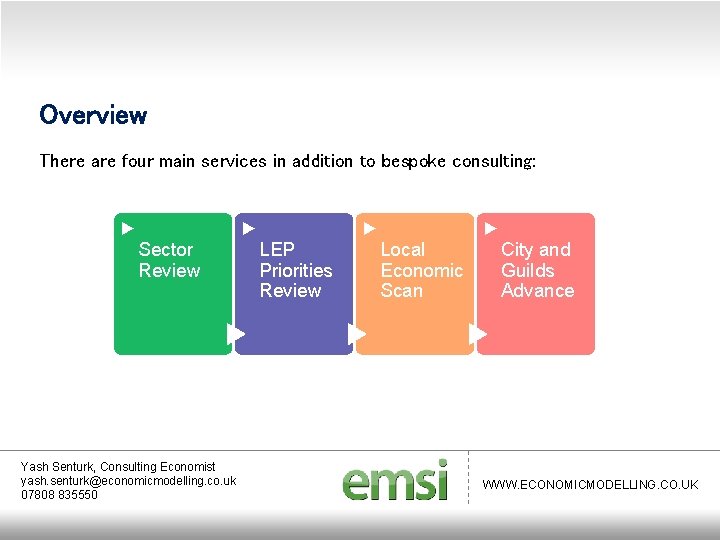 Overview

There are four main services in addition to bespoke consulting:

Sector Review

LEP Priorities Review

Local Economic Scan

City and Guilds Advance

Yash Senturk, Consulting Economist
yash.senturk@economicmodelling.co.uk
07808 835550

emsi

WWW.ECONOMICMODELLING.CO.UK